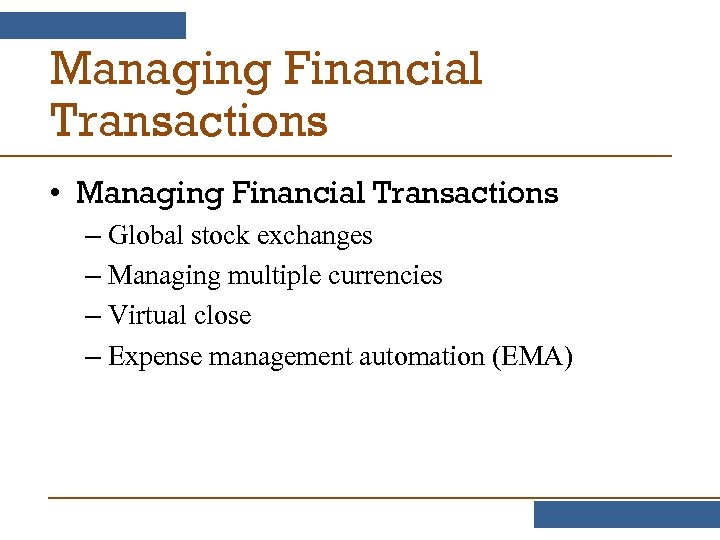 Managing Financial Transactions

• Managing Financial Transactions
– Global stock exchanges
– Managing multiple currencies
– Virtual close
– Expense management automation (EMA)